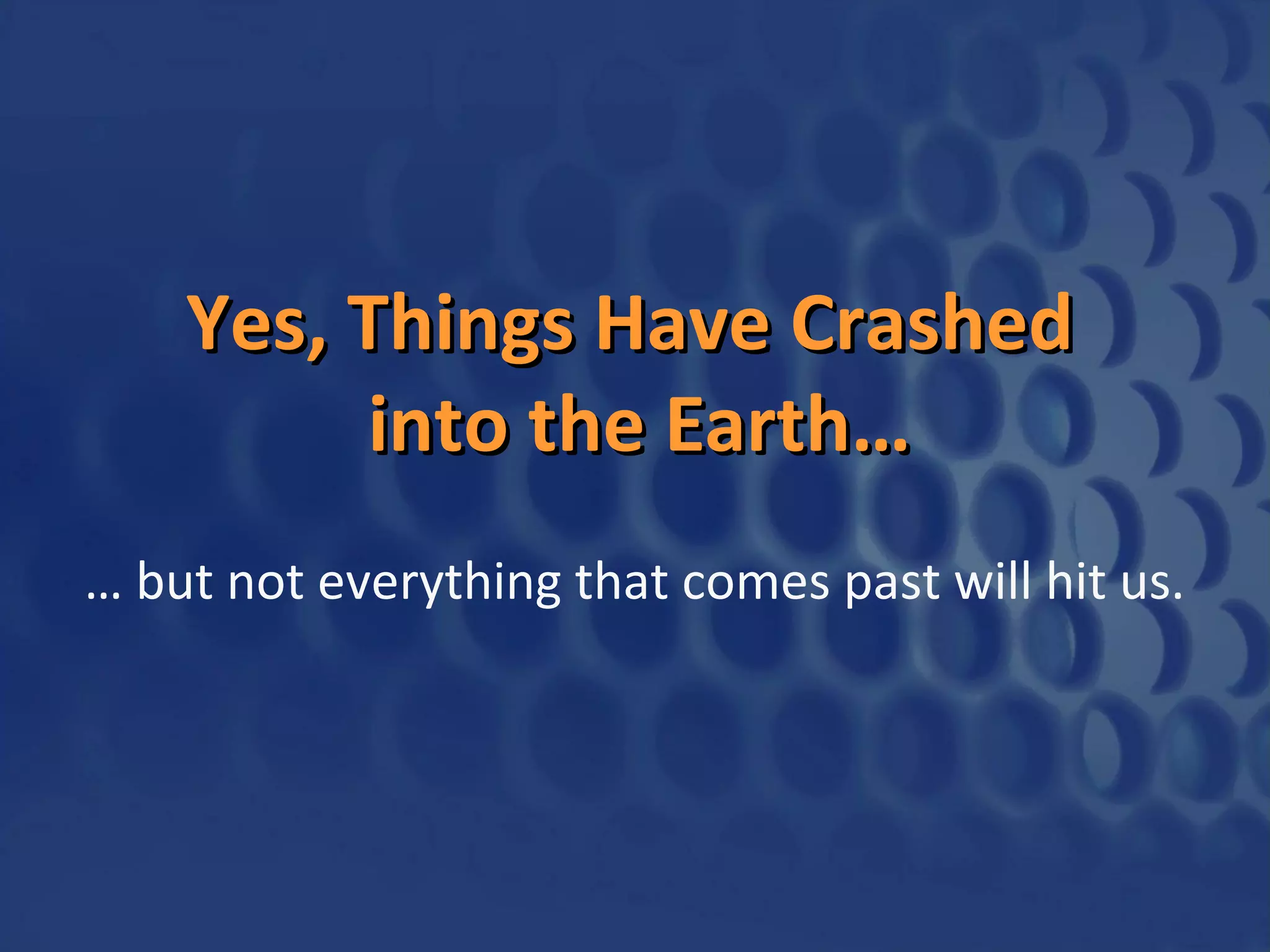 Yes, Things Have Crashed into the Earth…

… but not everything that comes past will hit us.